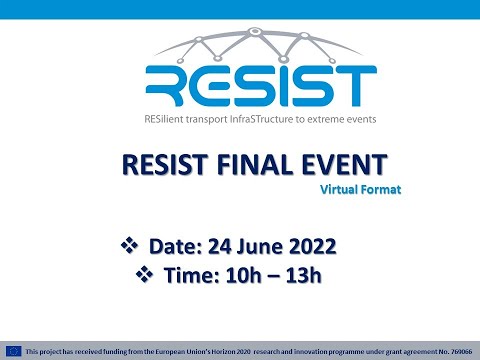 RESIST

RESilient transport InfraSTructure to extreme events

RESIST FINAL EVENT

Virtual Format

❖ Date: 24 June 2022

❖ Time: 10h – 13h

This project has received funding from the European Union's Horizon 2020 research and innovation programme under grant agreement No. 769066